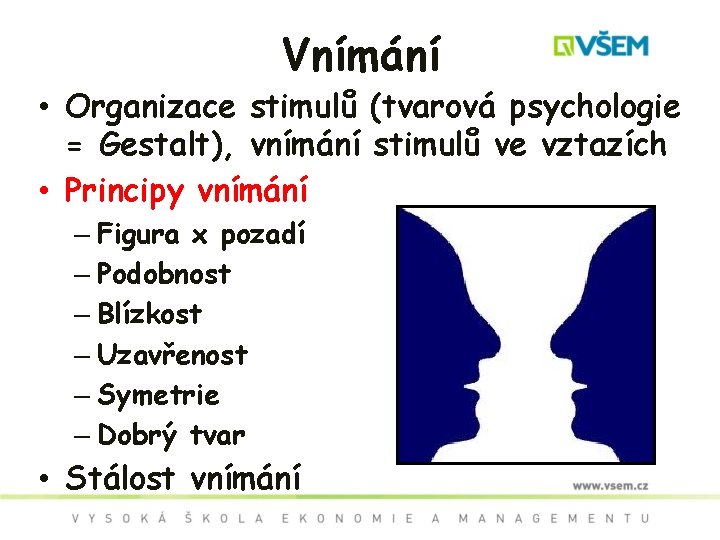 Vnímání

VŠEM

• Organizace stimulů (tvarová psychologie = Gestalt), vnímání stimulů ve vztazích
• Principy vnímání
– Figura x pozadí
– Podobnost
– Blízkost
– Uzavřenost
– Symetrie
– Dobrý tvar
• Stálost vnímání

www.vsem.cz

VYSOKÁ ŠKOLA EKONOMIE A MANAGEMENTU